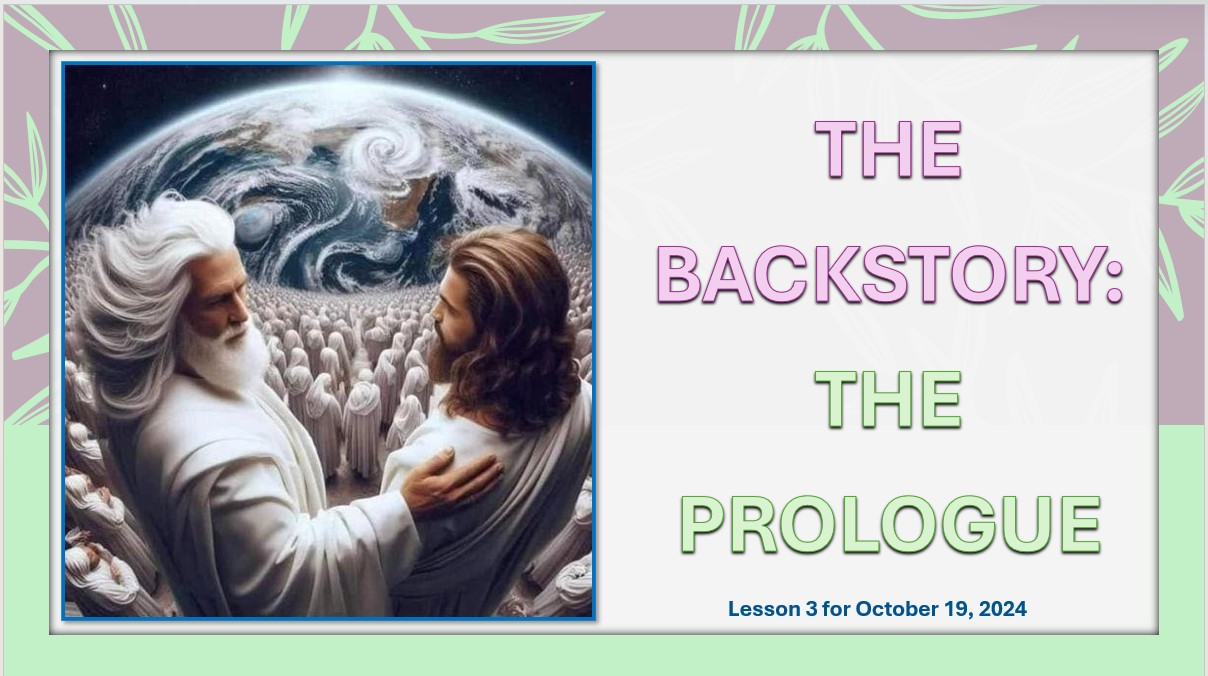 THE BACKSTORY: THE PROLOGUE

Lesson 3 for October 19, 2024